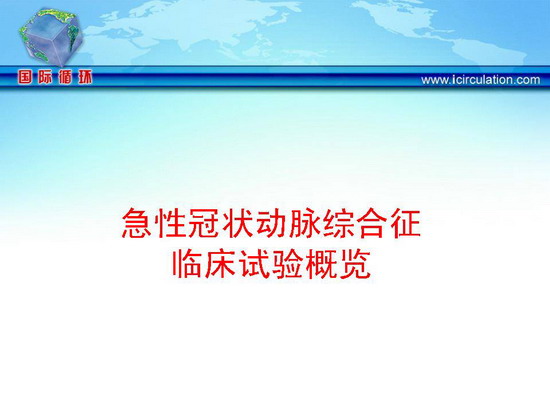 国际循环

www.icirculation.com

急性冠状动脉综合征
临床试验概览